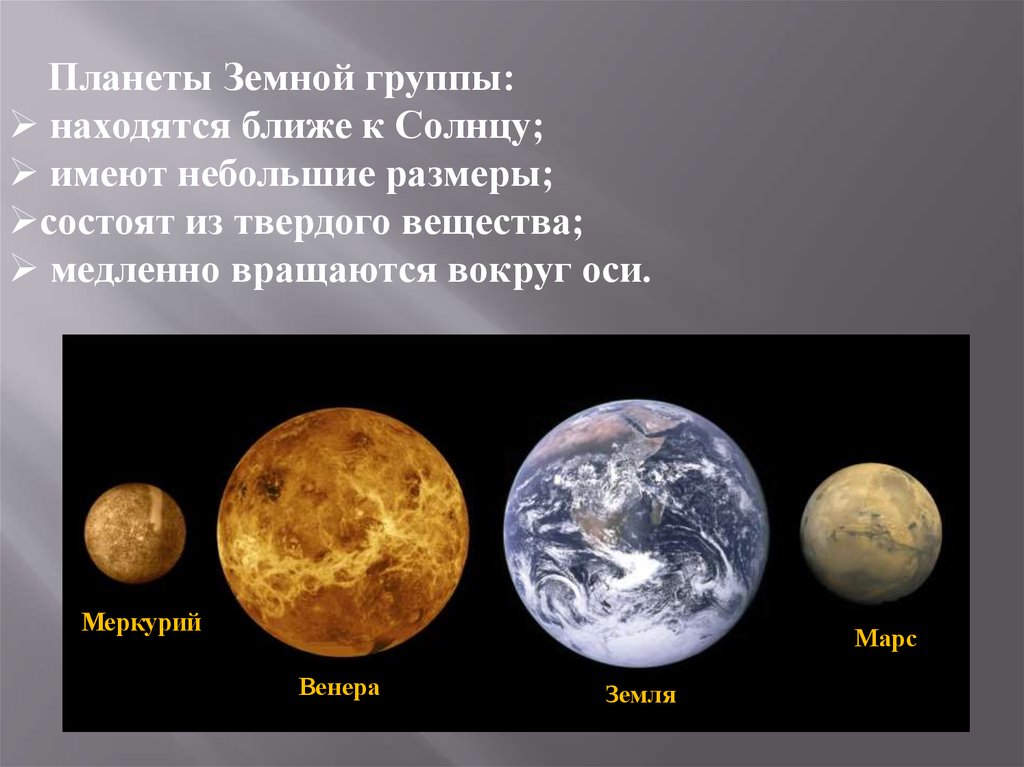 Планеты Земной группы:
➢ находятся ближе к Солнцу;
➢ имеют небольшие размеры;
➢состоят из твердого вещества;
➢ медленно вращаются вокруг оси.

Меркурий

Венера

Земля

Марс